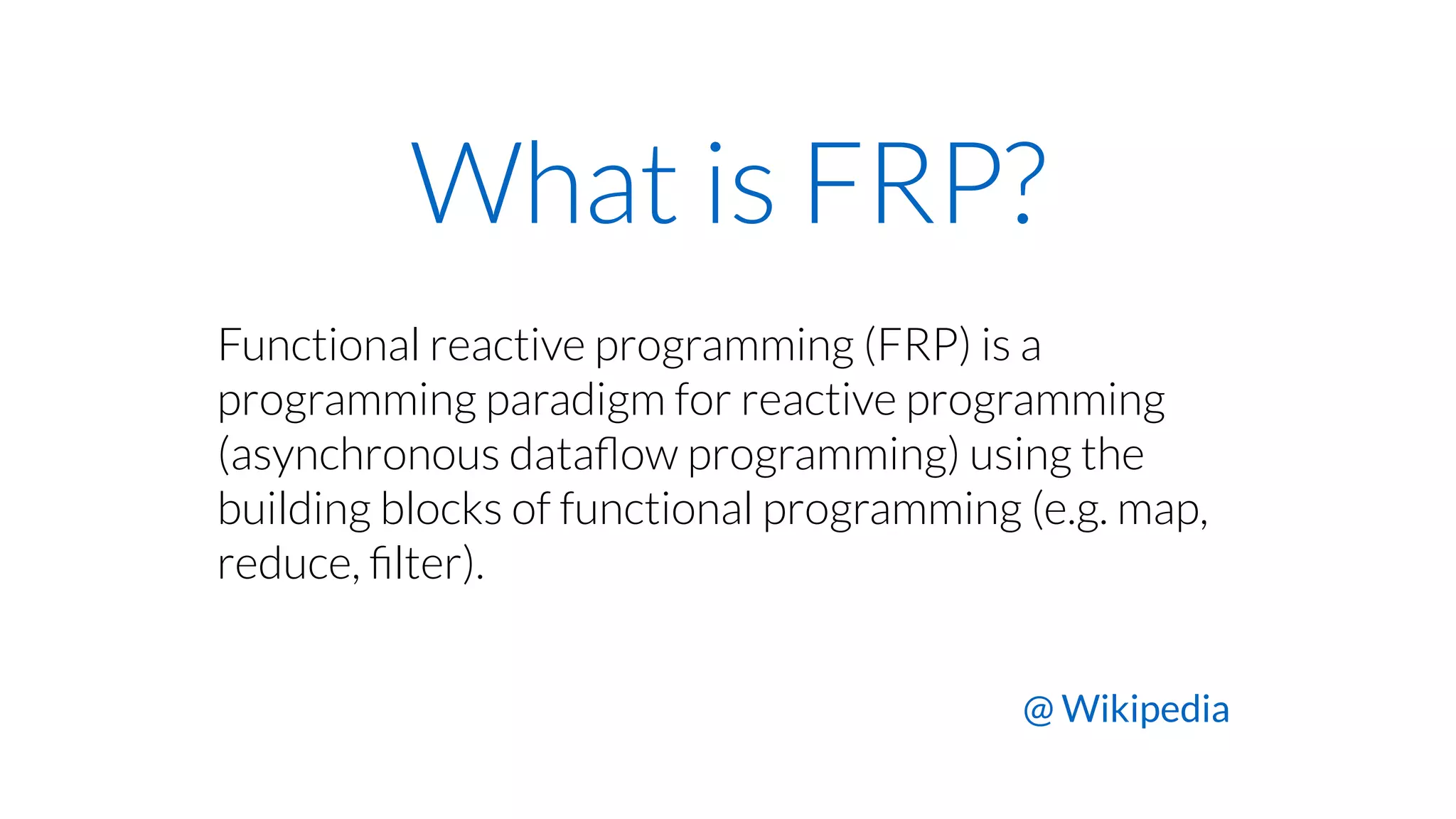 What is FRP?

Functional reactive programming (FRP) is a programming paradigm for reactive programming (asynchronous dataflow programming) using the building blocks of functional programming (e.g. map, reduce, filter).

@ Wikipedia